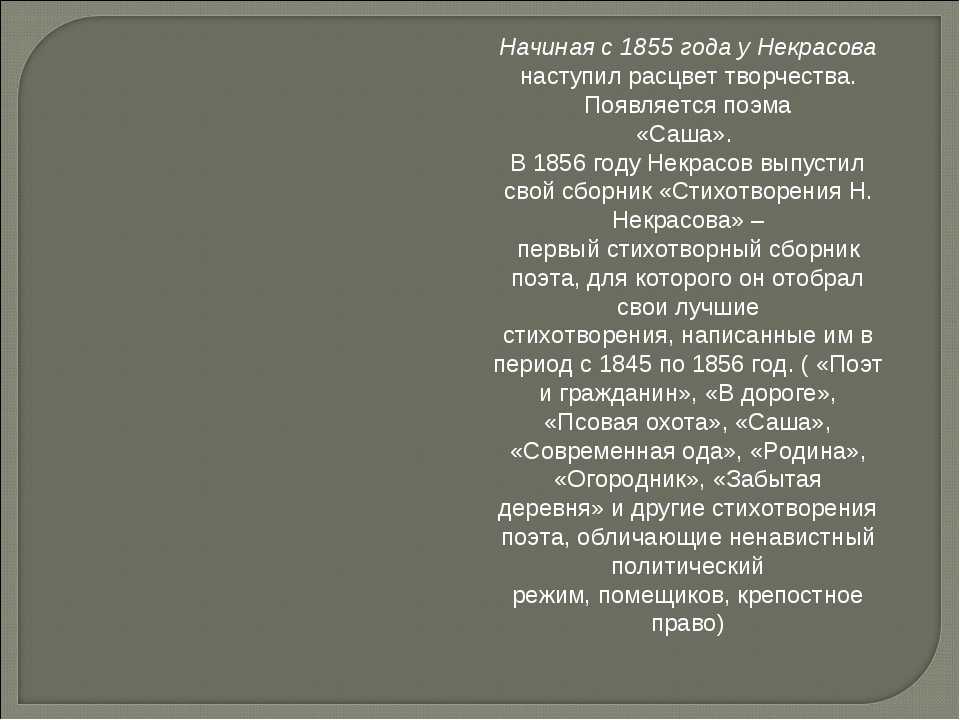 Начиная с 1855 года у Некрасова наступил расцвет творчества. Появляется поэма «Саша».
В 1856 году Некрасов выпустил свой сборник «Стихотворения Н. Некрасова» – первый стихотворный сборник поэта, для которого он отобрал свои лучшие стихотворения, написанные им в период с 1845 по 1856 год. ( «Поэт и гражданин», «В дороге», «Псовая охота», «Саша», «Современная ода», «Родина», «Огородник», «Забытая деревня» и другие стихотворения поэта, обличающие ненавистный политический режим, помещиков, крепостное право)